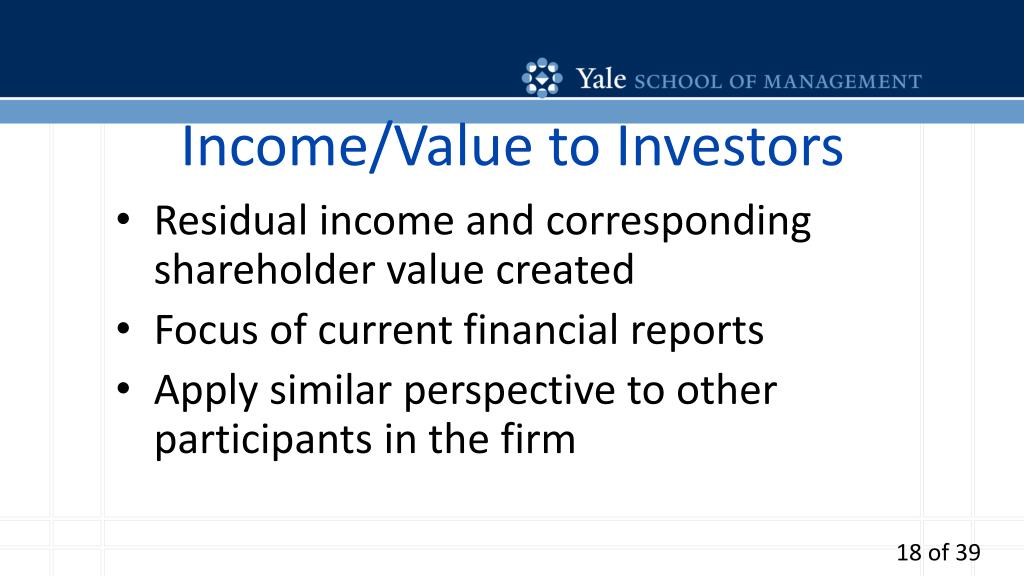 Yale SCHOOL OF MANAGEMENT

Income/Value to Investors

• Residual income and corresponding shareholder value created
• Focus of current financial reports
• Apply similar perspective to other participants in the firm

18 of 39